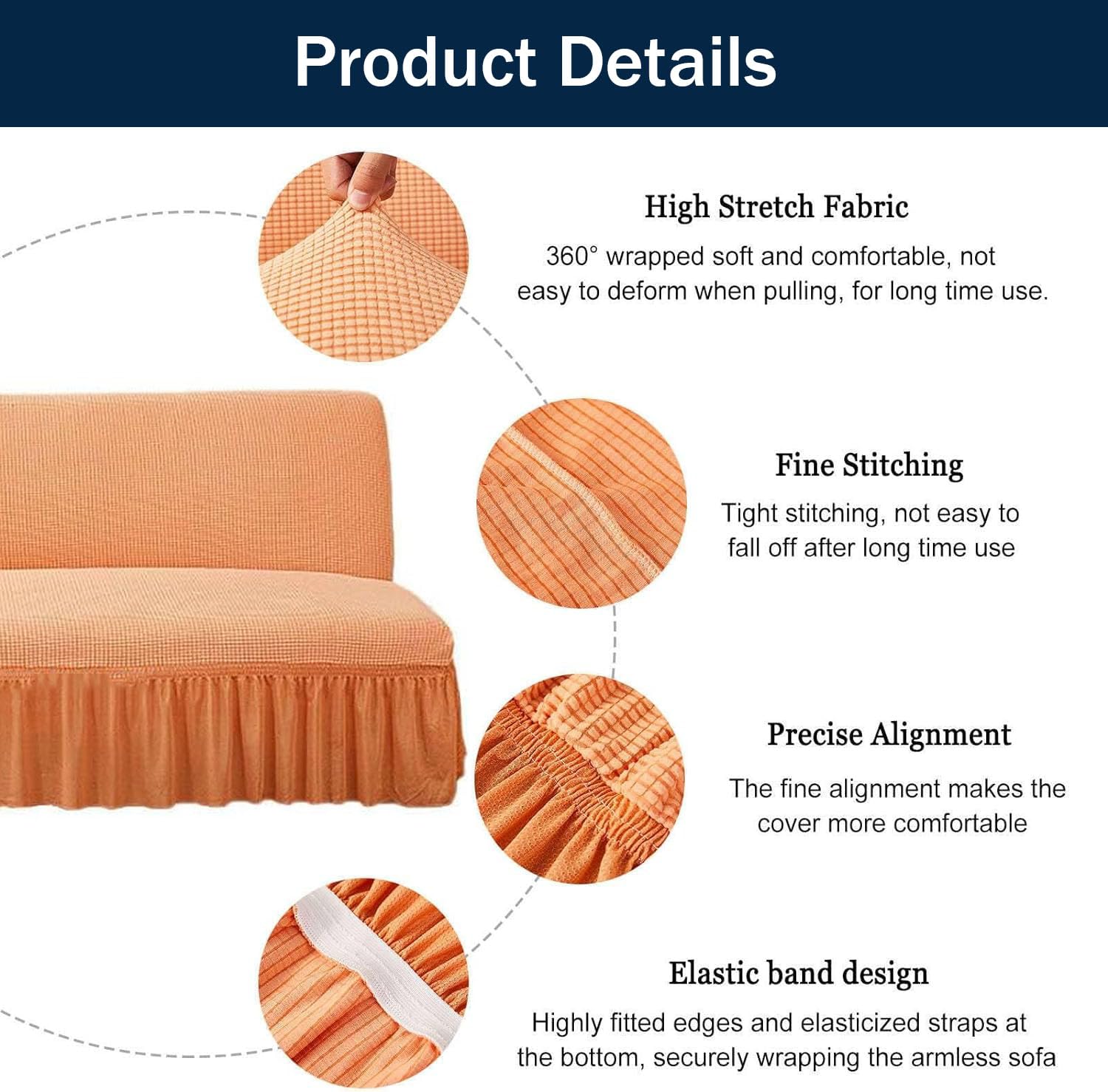 Product Details

High Stretch Fabric

360° wrapped soft and comfortable, not easy to deform when pulling, for long time use.

Fine Stitching

Tight stitching, not easy to fall off after long time use

Precise Alignment

The fine alignment makes the cover more comfortable

Elastic band design

Highly fitted edges and elasticized straps at the bottom, securely wrapping the armless sofa